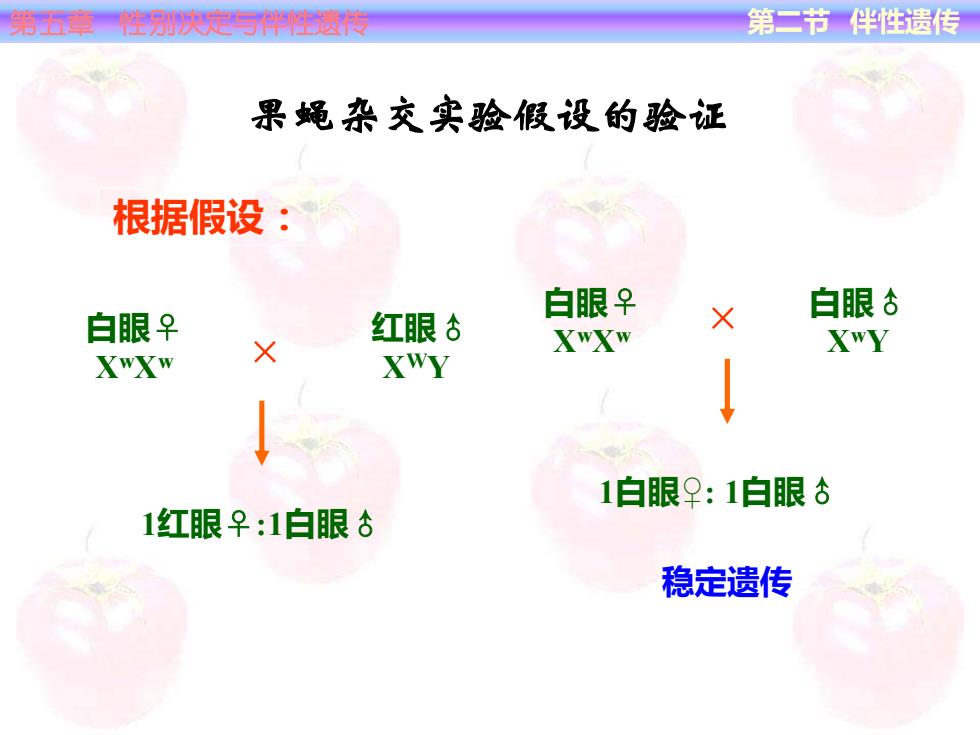 第五章 性别决定与伴性遗传

第二节 伴性遗传

果蝇杂交实验假设的验证

根据假设：

白眼♀
$X^wX^w$

×

红眼♂
$X^WY$

1红眼♀:1白眼♂

白眼♀
$X^wX^w$

×

白眼♂
$X^wY$

1白眼♀: 1白眼♂

稳定遗传